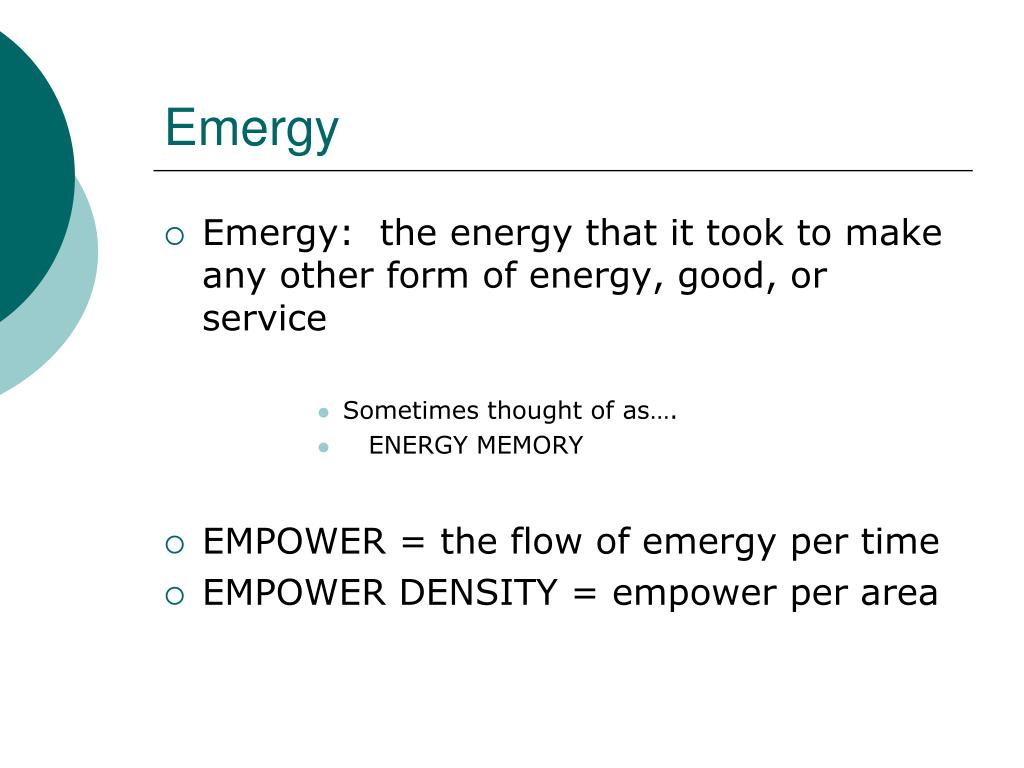 Emergy

Emergy: the energy that it took to make any other form of energy, good, or service

Sometimes thought of as….
ENERGY MEMORY

EMPOWER = the flow of emergy per time
EMPOWER DENSITY = empower per area